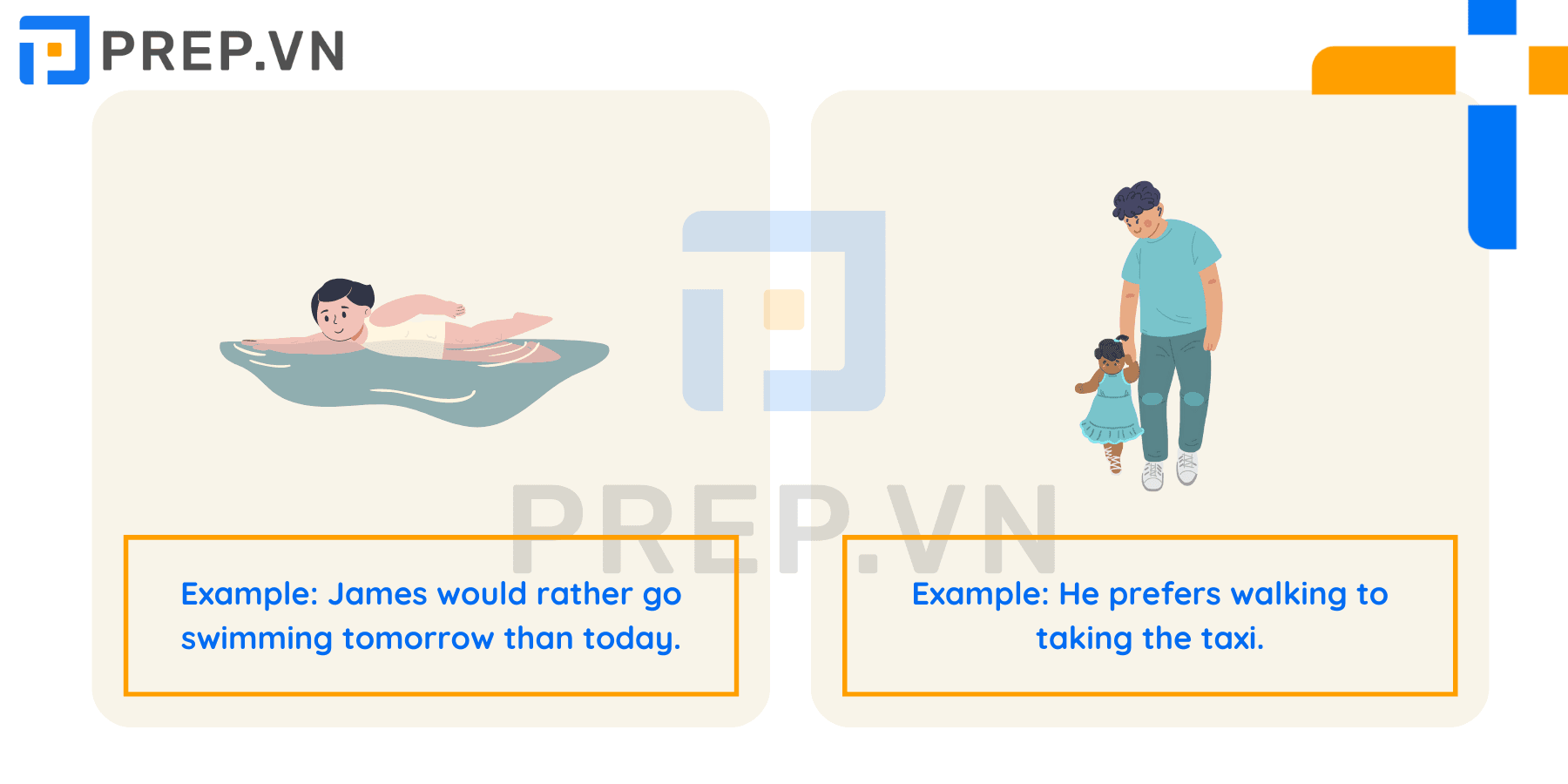 PREP.VN

PREP.VN

Example: James would rather go swimming tomorrow than today.

Example: He prefers walking to taking the taxi.